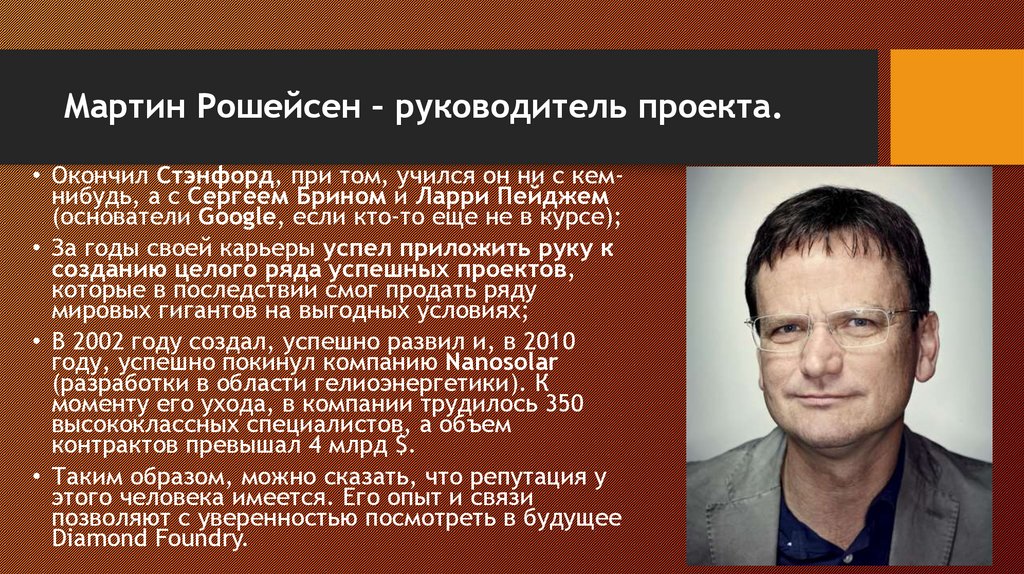 Мартин Рошейсен – руководитель проекта.

• Окончил Стэнфорд, при том, учился он ни с кем-нибудь, а с Сергеем Брином и Ларри Пейджем (основатели Google, если кто-то еще не в курсе);

• За годы своей карьеры успел приложить руку к созданию целого ряда успешных проектов, которые в последствии смог продать ряду мировых гигантов на выгодных условиях;

• В 2002 году создал, успешно развил и, в 2010 году, успешно покинул компанию Nanosolar (разработки в области гелиоэнергетики). К моменту его ухода, в компании трудилось 350 высококлассных специалистов, а объем контрактов превышал 4 млрд $.

• Таким образом, можно сказать, что репутация у этого человека имеется. Его опыт и связи позволяют с уверенностью посмотреть в будущее Diamond Foundry.